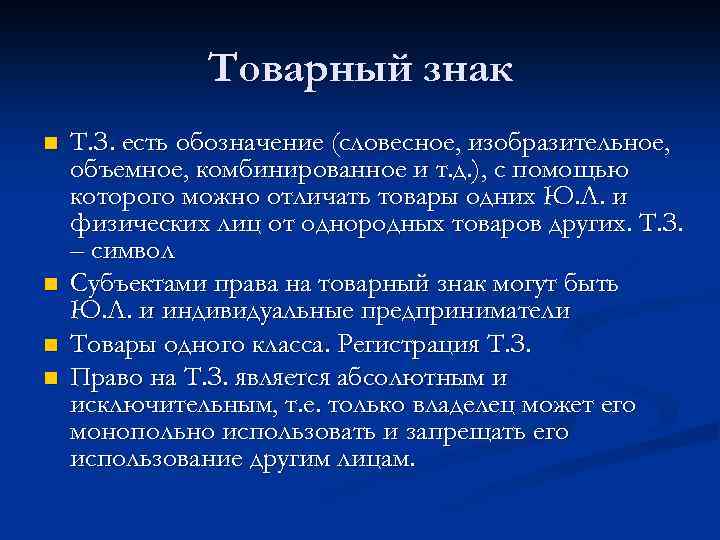 Товарный знак

Т.З. есть обозначение (словесное, изобразительное, объемное, комбинированное и т.д.), с помощью которого можно отличать товары одних Ю.Л. и физических лиц от однородных товаров других. Т.З. – символ

Субъектами права на товарный знак могут быть Ю.Л. и индивидуальные предприниматели

Товары одного класса. Регистрация Т.З.

Право на Т.З. является абсолютным и исключительным, т.е. только владелец может его монопольно использовать и запрещать его использование другим лицам.